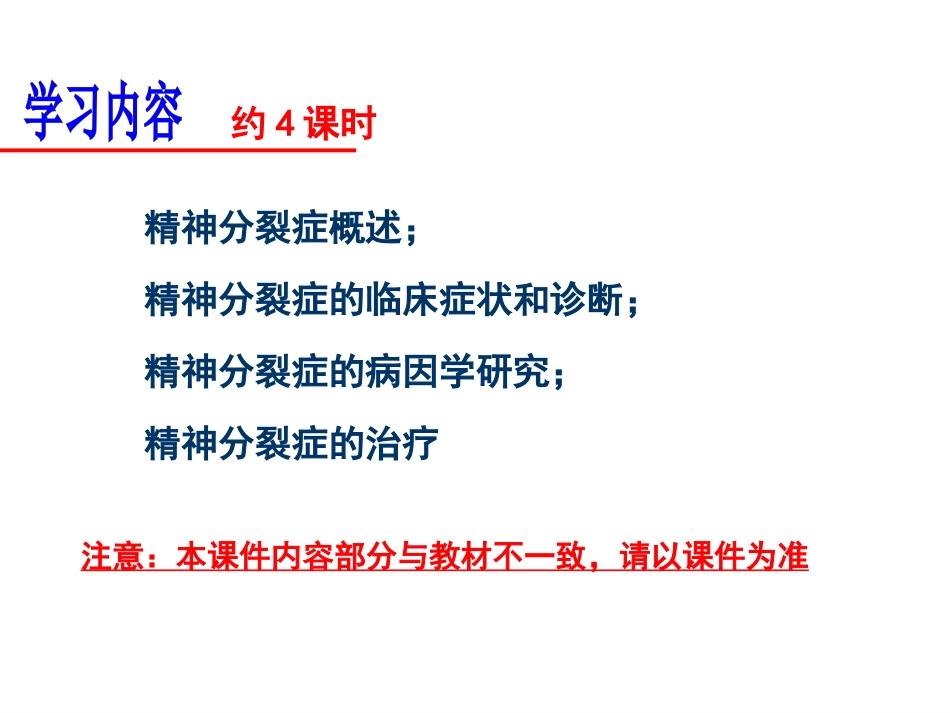 学习内容 约 4 课时

精神分裂症概述；

精神分裂症的临床症状和诊断；

精神分裂症的病因学研究；

精神分裂症的治疗

注意：本课件内容部分与教材不一致，请以课件为准